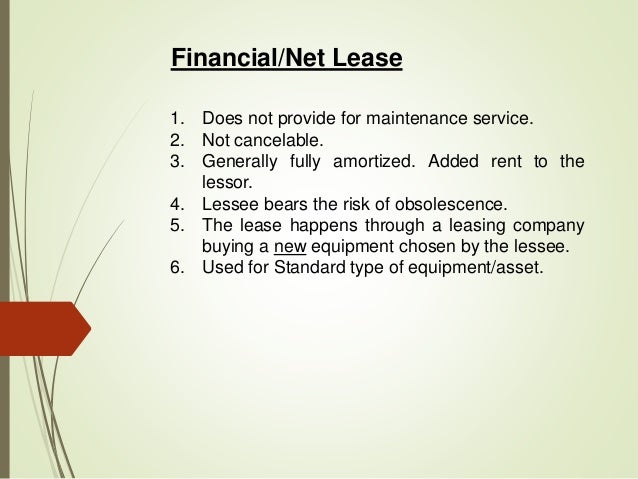 Financial/Net Lease

1. Does not provide for maintenance service.
2. Not cancelable.
3. Generally fully amortized. Added rent to the lessor.
4. Lessee bears the risk of obsolescence.
5. The lease happens through a leasing company buying a new equipment chosen by the lessee.
6. Used for Standard type of equipment/asset.